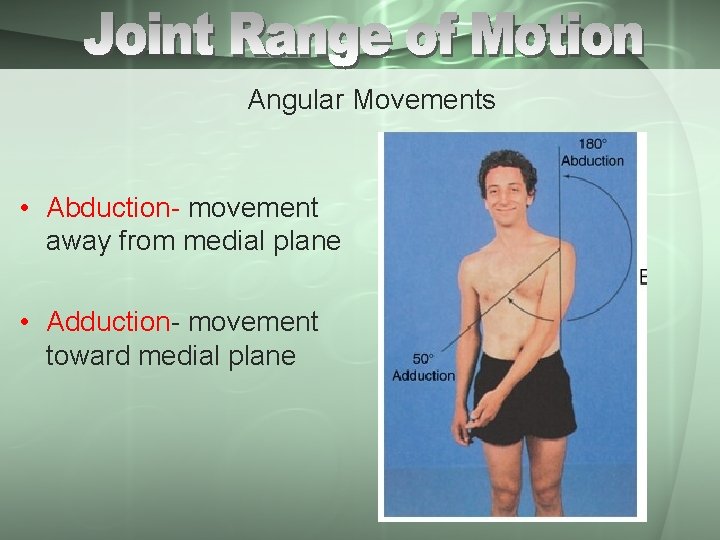 Joint Range of Motion

Angular Movements

• Abduction- movement away from medial plane

• Adduction- movement toward medial plane

180°
Abduction

50°
Adduction

B